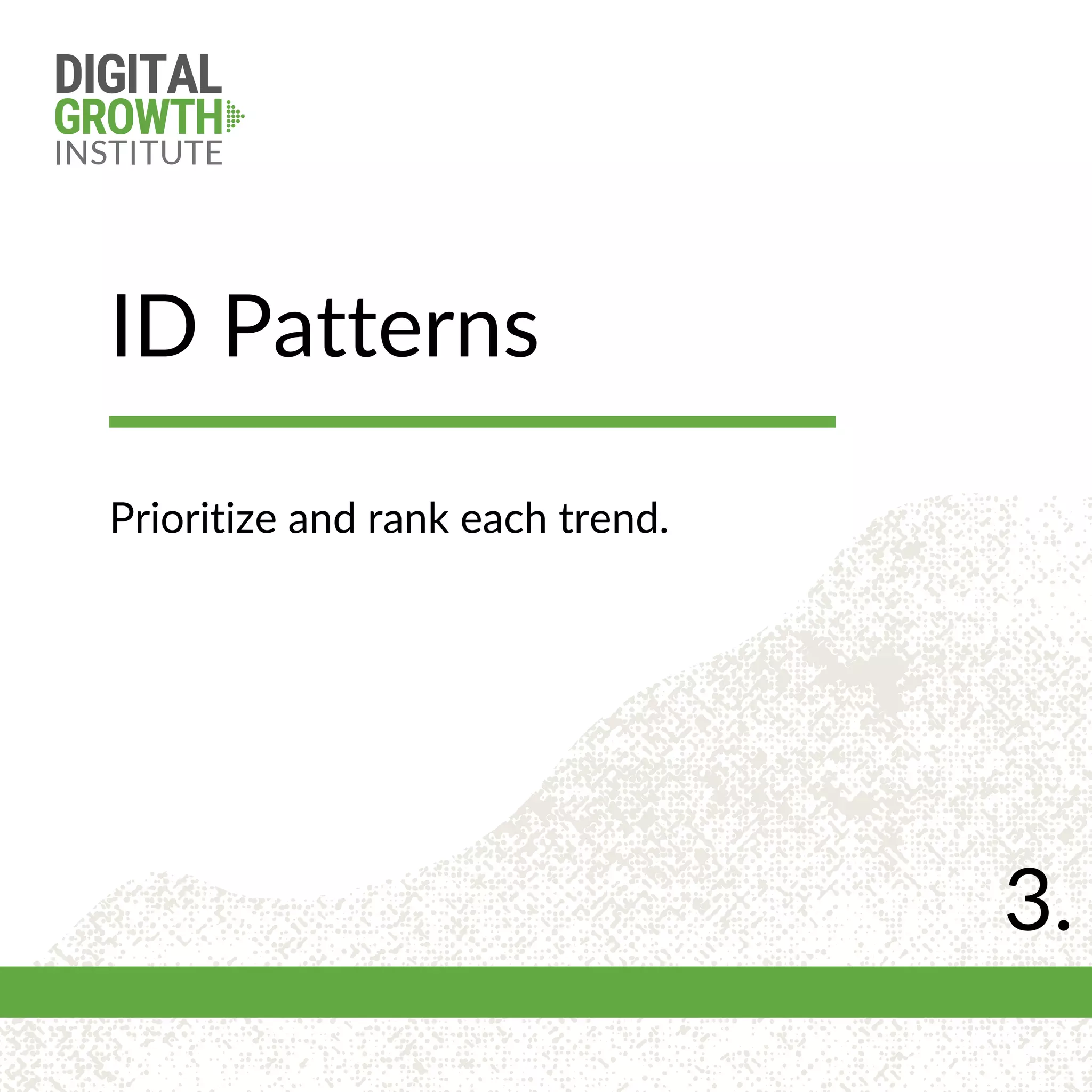 DIGITAL
GROWTH
INSTITUTE

ID Patterns

Prioritize and rank each trend.

3.